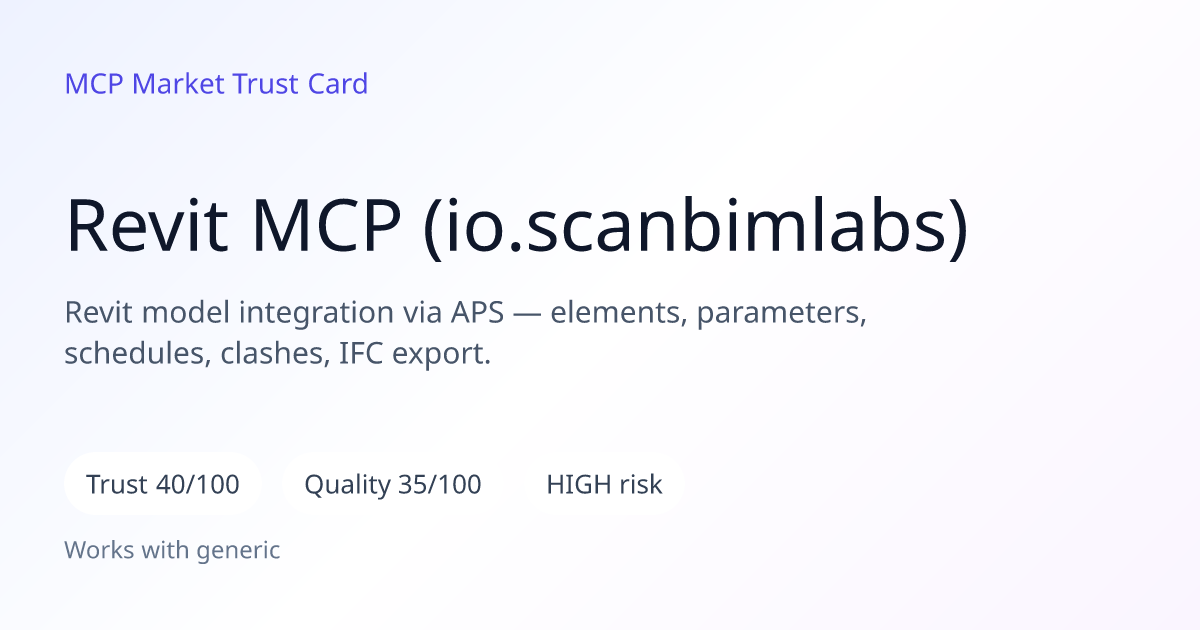 MCP Market Trust Card

Revit MCP (io.scanbimlabs)

Revit model integration via APS — elements, parameters, schedules, clashes, IFC export.

Trust 40/100

Quality 35/100

HIGH risk

Works with generic